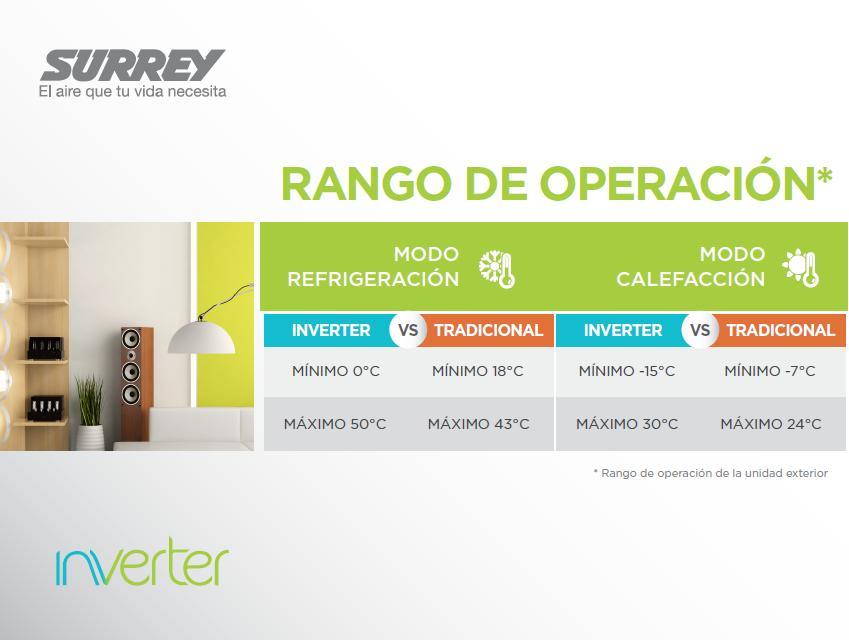 SURREY
El aire que tu vida necesita

RANGO DE OPERACIÓN*

| MODO REFRIGERACIÓN | | MODO CALEFACCIÓN | |
|---|---|---|---|
| INVERTER VS | TRADICIONAL | INVERTER VS | TRADICIONAL |
| MÍNIMO 0°C | MÍNIMO 18°C | MÍNIMO -15°C | MÍNIMO -7°C |
| MÁXIMO 50°C | MÁXIMO 43°C | MÁXIMO 30°C | MÁXIMO 24°C |

* Rango de operación de la unidad exterior

inverter